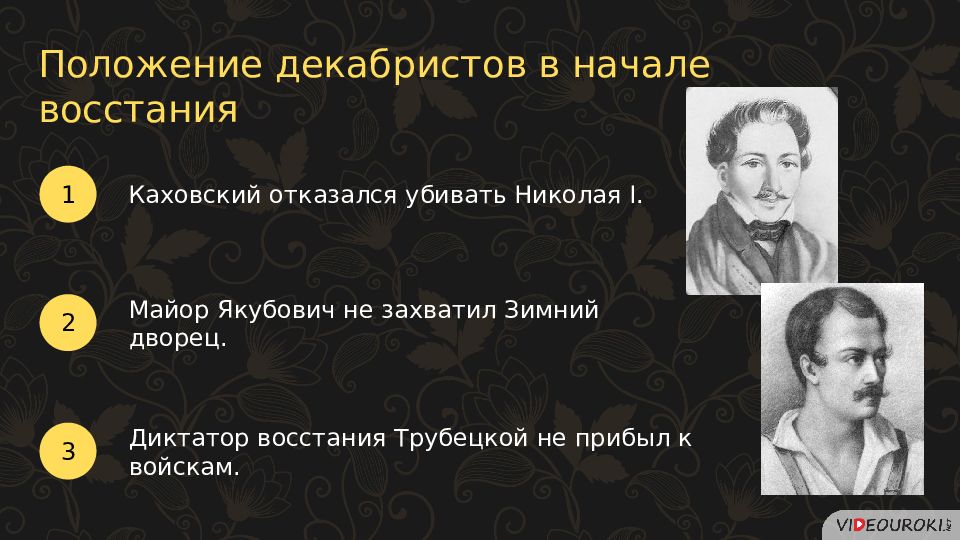 Положение декабристов в начале восстания

1

Каховский отказался убивать Николая I.

2

Майор Якубович не захватил Зимний дворец.

3

Диктатор восстания Трубецкой не прибыл к войскам.

VIDEOUROKI.NET